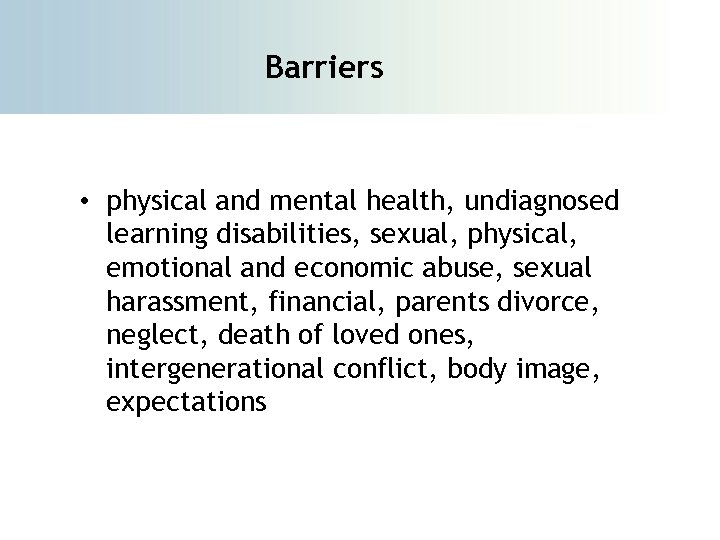 Barriers

• physical and mental health, undiagnosed learning disabilities, sexual, physical, emotional and economic abuse, sexual harassment, financial, parents divorce, neglect, death of loved ones, intergenerational conflict, body image, expectations